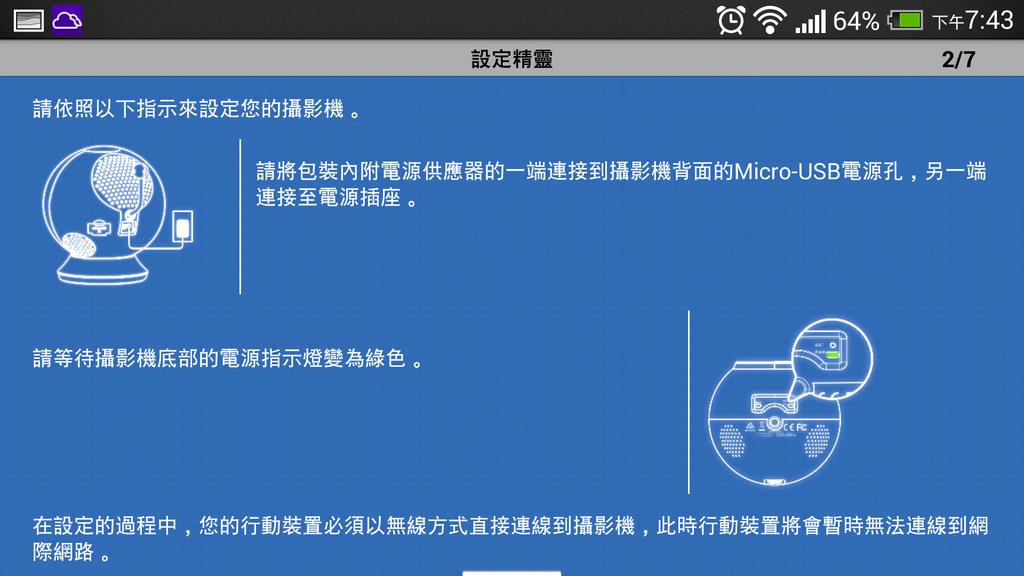 64% 下午7:43

設定精靈 2/7

請依照以下指示來設定您的攝影機。

請將包裝內附電源供應器的一端連接到攝影機背面的Micro-USB電源孔，另一端連接至電源插座。

請等待攝影機底部的電源指示燈變為綠色。

在設定的過程中，您的行動裝置必須以無線方式直接連線到攝影機，此時行動裝置將會暫時無法連線到網際網路。